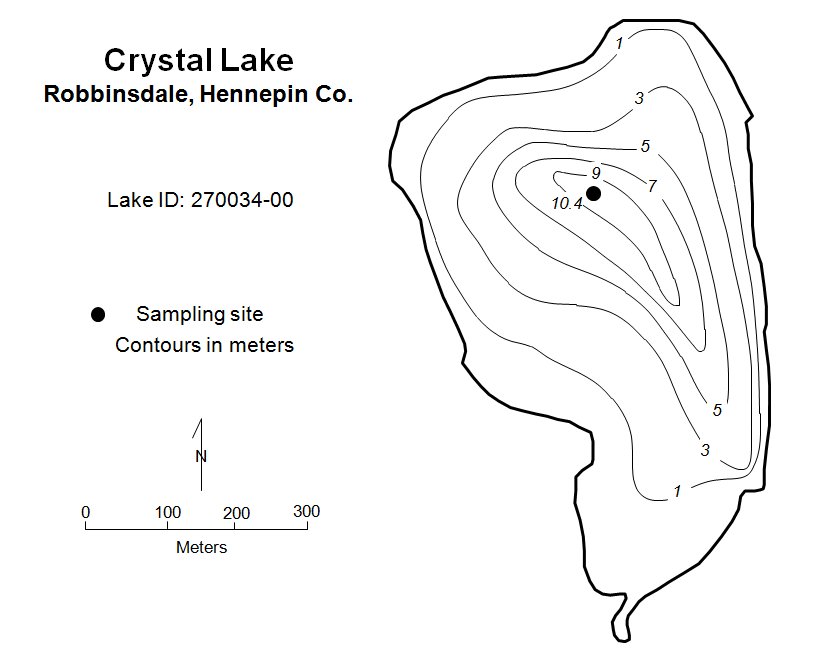 Crystal Lake
Robbinsdale, Hennepin Co.

Lake ID: 270034-00

Sampling site
Contours in meters

N

0 100 200 300
Meters

1
3
5
9
7
10.4
5
3
1